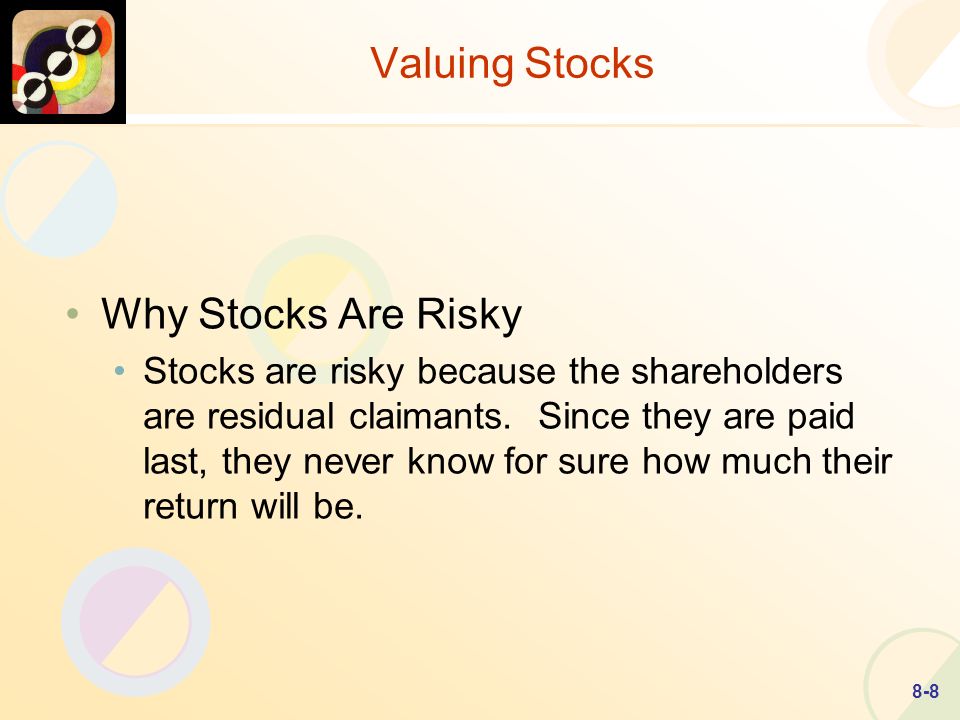 Valuing Stocks

• Why Stocks Are Risky
  • Stocks are risky because the shareholders are residual claimants. Since they are paid last, they never know for sure how much their return will be.

8-8